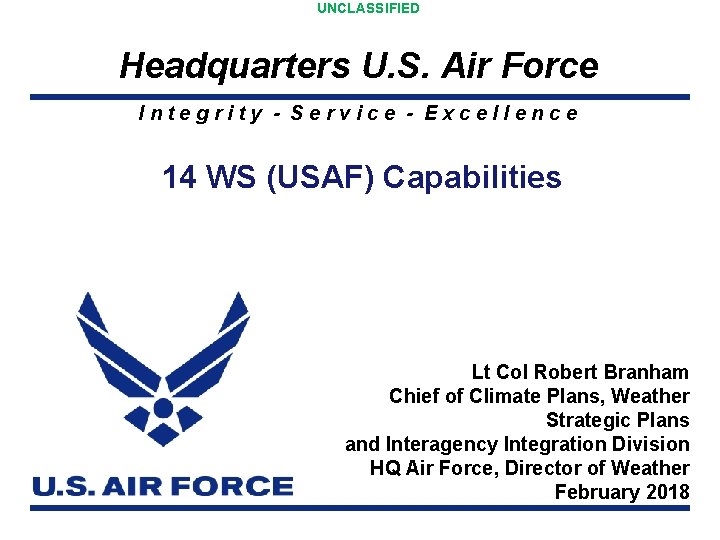 UNCLASSIFIED

Headquarters U.S. Air Force

Integrity - Service - Excellence

14 WS (USAF) Capabilities

U.S. AIR FORCE

Lt Col Robert Branham
Chief of Climate Plans, Weather Strategic Plans and Interagency Integration Division
HQ Air Force, Director of Weather
February 2018